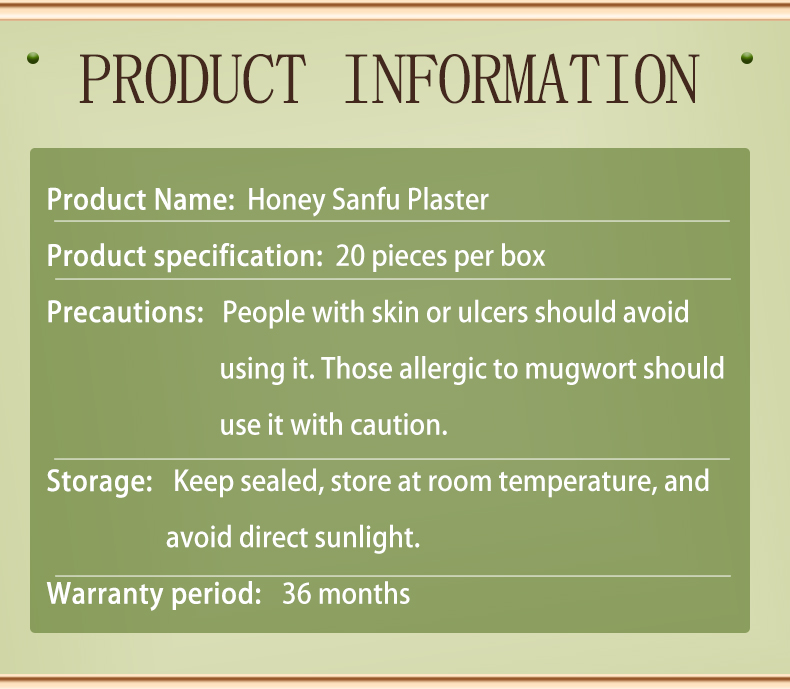 PRODUCT INFORMATION

Product Name: Honey Sanfu Plaster

Product specification: 20 pieces per box

Precautions: People with skin or ulcers should avoid using it. Those allergic to mugwort should use it with caution.

Storage: Keep sealed, store at room temperature, and avoid direct sunlight.

Warranty period: 36 months